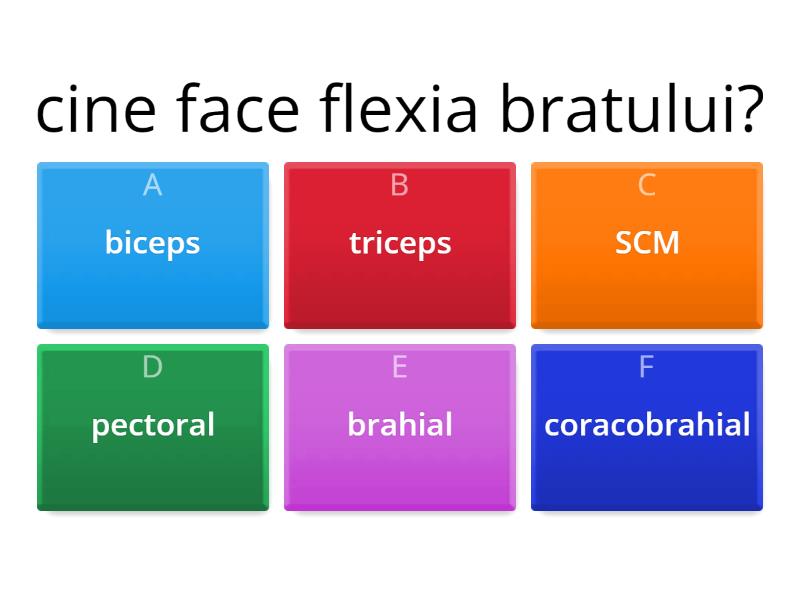 cine face flexia bratului?

A
biceps

B
triceps

C
SCM

D
pectoral

E
brahial

F
coracobrahial